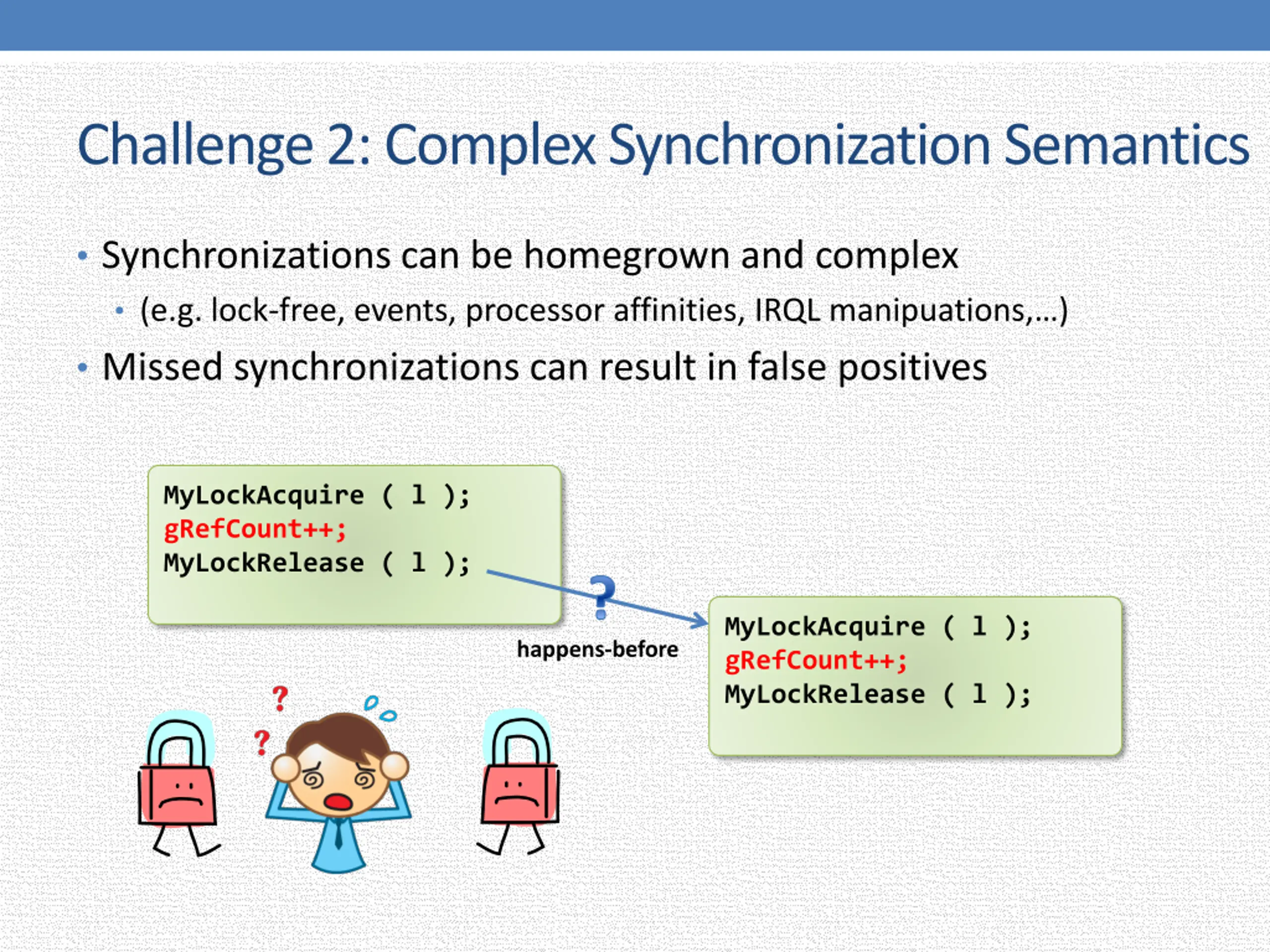 Challenge 2: Complex Synchronization Semantics

• Synchronizations can be homegrown and complex
  • (e.g. lock-free, events, processor affinities, IRQL manipuations,...)
• Missed synchronizations can result in false positives

MyLockAcquire ( l );
gRefCount++;
MyLockRelease ( l );

?

happens-before

MyLockAcquire ( l );
gRefCount++;
MyLockRelease ( l );

?
?